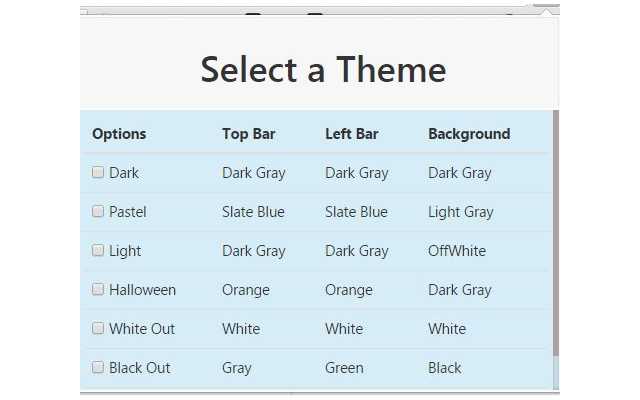 Select a Theme

| Options | Top Bar | Left Bar | Background |
|---|---|---|---|
| Dark | Dark Gray | Dark Gray | Dark Gray |
| Pastel | Slate Blue | Slate Blue | Light Gray |
| Light | Dark Gray | Dark Gray | OffWhite |
| Halloween | Orange | Orange | Dark Gray |
| White Out | White | White | White |
| Black Out | Gray | Green | Black |